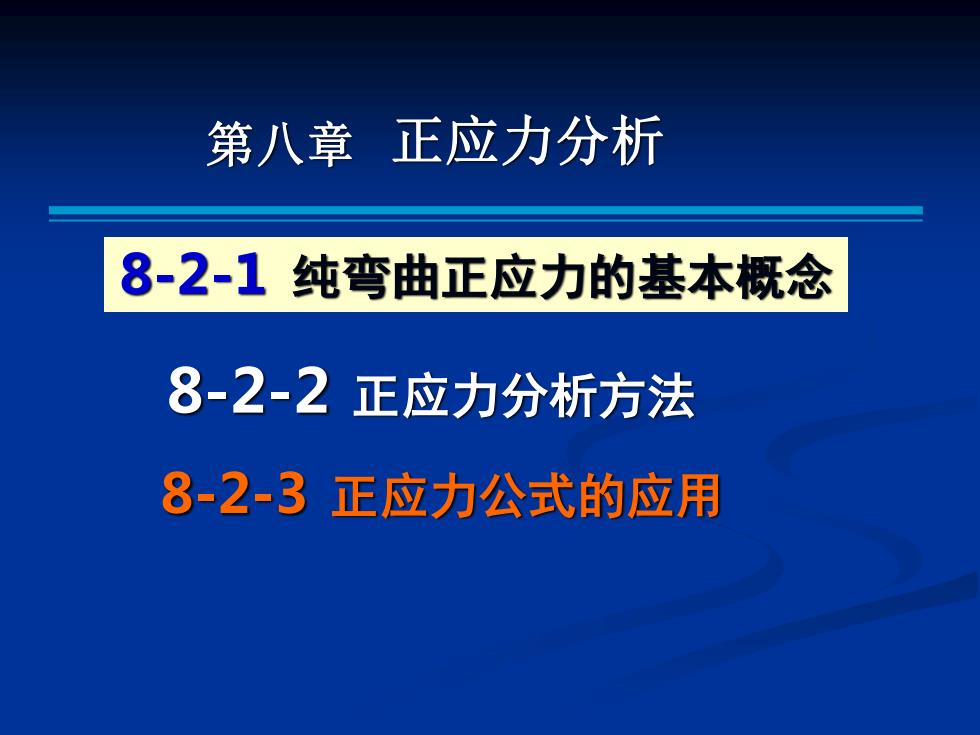 第八章　正应力分析

8-2-1 纯弯曲正应力的基本概念

8-2-2 正应力分析方法

8-2-3 正应力公式的应用